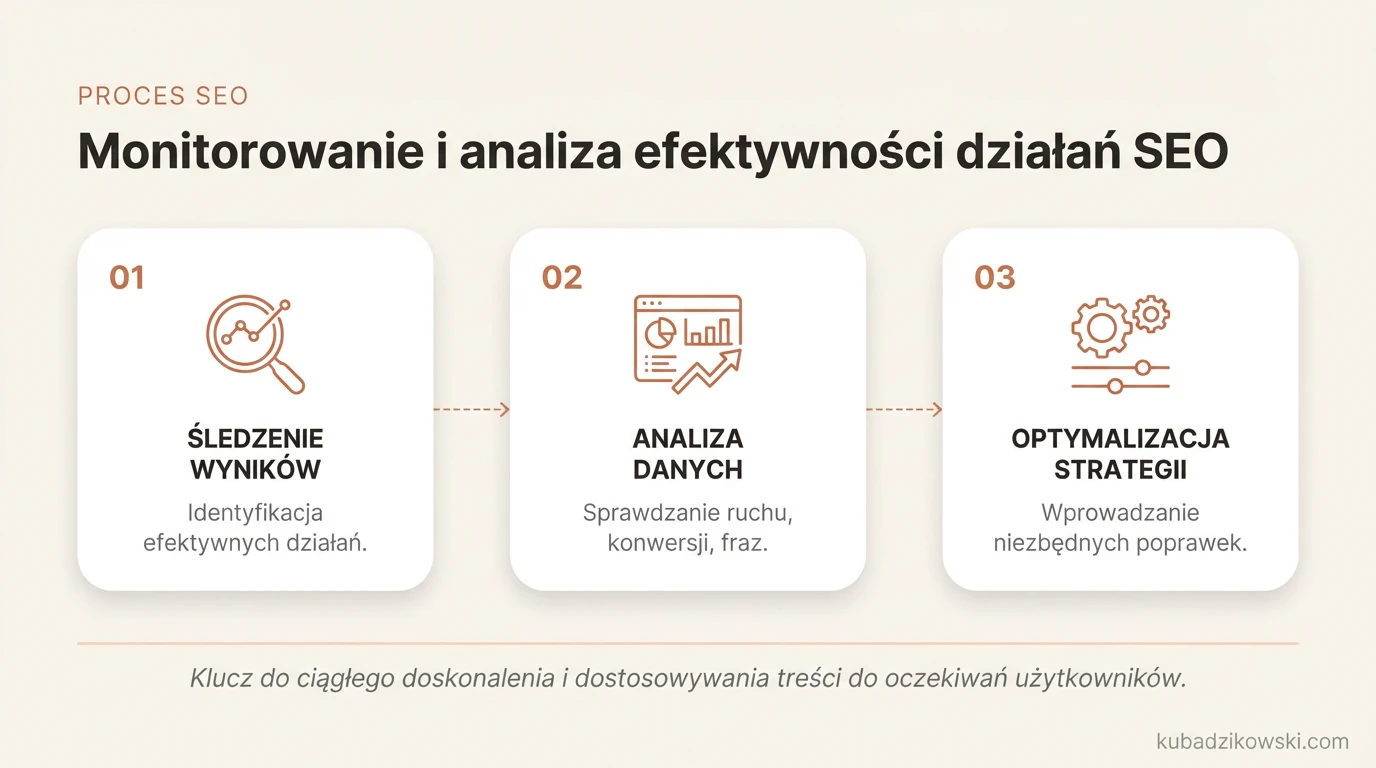 PROCES SEO

Monitorowanie i analiza efektywności działań SEO

01

ŚLEDZENIE WYNIKÓW

Identyfikacja efektywnych działań.

02

ANALIZA DANYCH

Sprawdzanie ruchu, konwersji, fraz.

03

OPTYMALIZACJA STRATEGII

Wprowadzanie niezbędnych poprawek.

Klucz do ciągłego doskonalenia i dostosowywania treści do oczekiwań użytkowników.

kubadzikowski.com